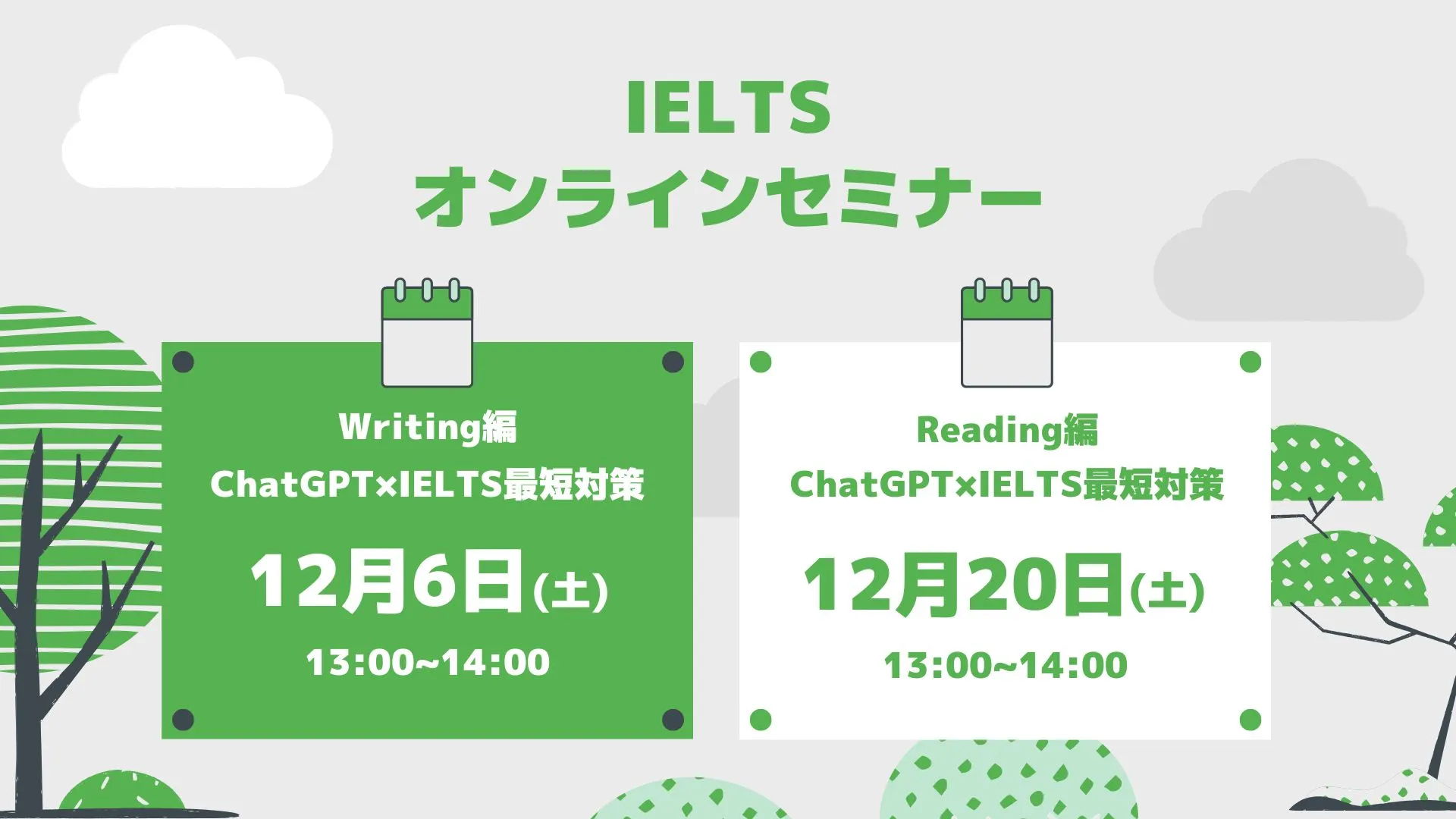 IELTS
オンラインセミナー

Writing編
ChatGPT×IELTS最短対策
12月6日(土)
13:00~14:00

Reading編
ChatGPT×IELTS最短対策
12月20日(土)
13:00~14:00